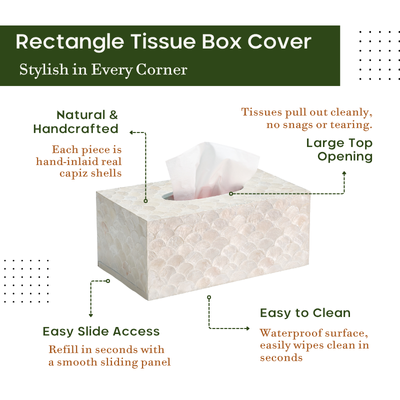 Rectangle Tissue Box Cover

Stylish in Every Corner

Natural & Handcrafted

Each piece is hand-inlaid real capiz shells

Tissues pull out cleanly, no snags or tearing.

Large Top Opening

Easy Slide Access

Refill in seconds with a smooth sliding panel

Easy to Clean

Waterproof surface, easily wipes clean in seconds